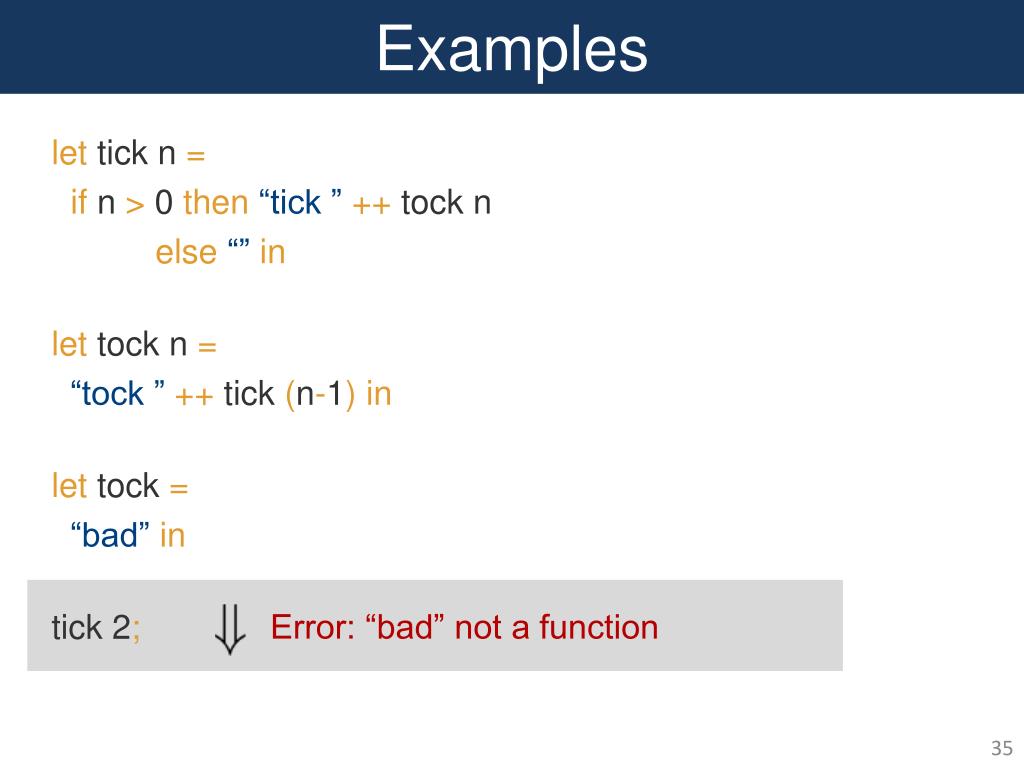 Examples

let tick n =
if n > 0 then “tick ” ++ tock n
else “” in

let tock n =
“tock ” ++ tick (n-1) in

let tock =
“bad” in

tick 2; $\Downarrow$ Error: “bad” not a function

35